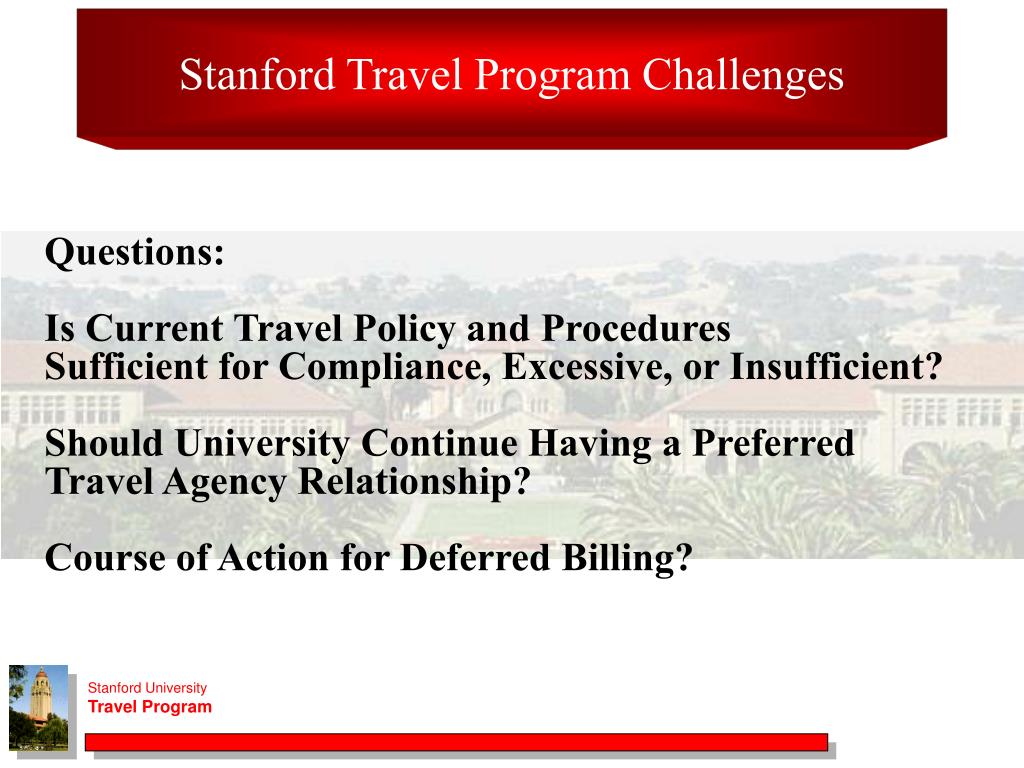 Stanford Travel Program Challenges

Questions:

Is Current Travel Policy and Procedures Sufficient for Compliance, Excessive, or Insufficient?

Should University Continue Having a Preferred Travel Agency Relationship?

Course of Action for Deferred Billing?

Stanford University
Travel Program